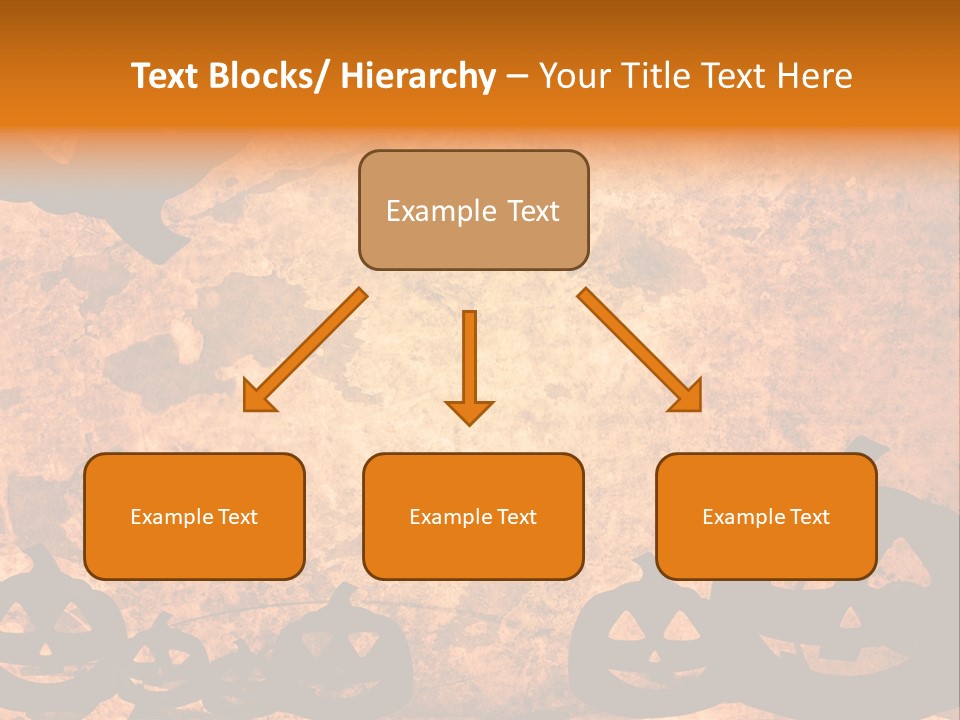 Text Blocks/ Hierarchy – Your Title Text Here

Example Text

Example Text

Example Text

Example Text